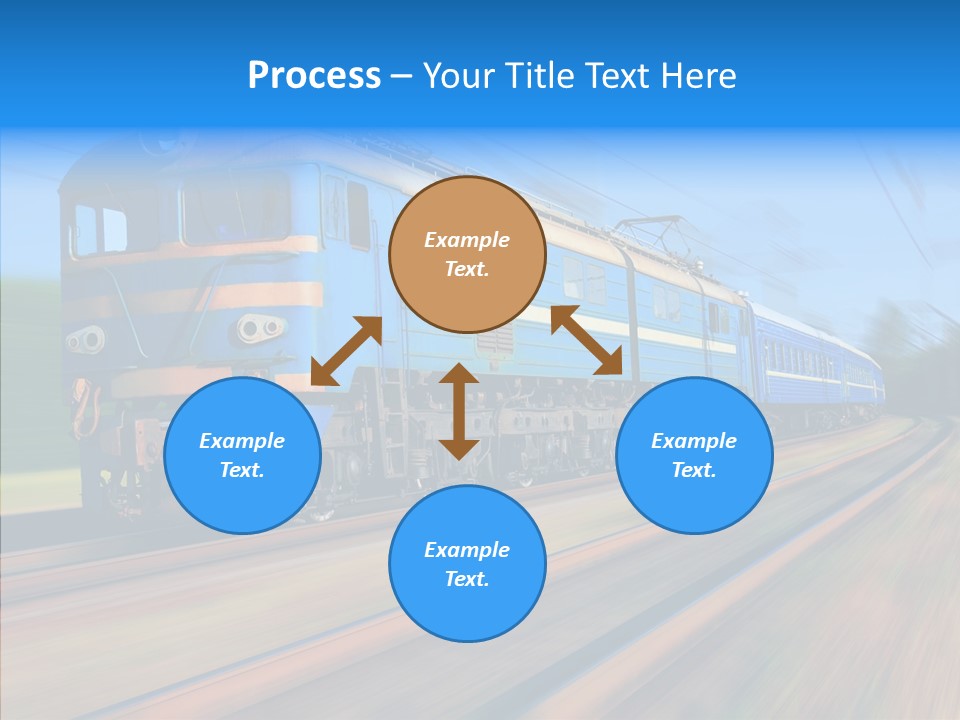 Process – Your Title Text Here

Example Text.

Example Text.

Example Text.

Example Text.